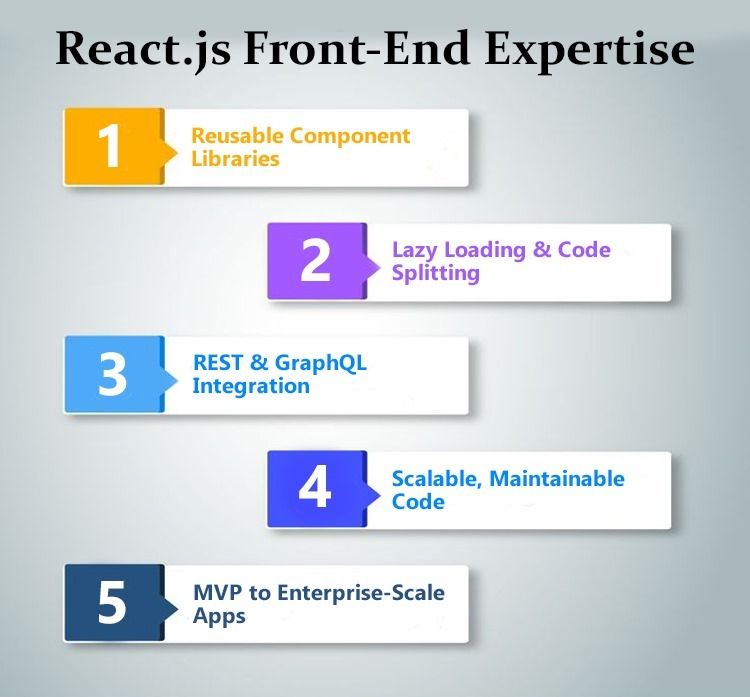 React.js Front-End Expertise

1 Reusable Component Libraries

2 Lazy Loading & Code Splitting

3 REST & GraphQL Integration

4 Scalable, Maintainable Code

5 MVP to Enterprise-Scale Apps